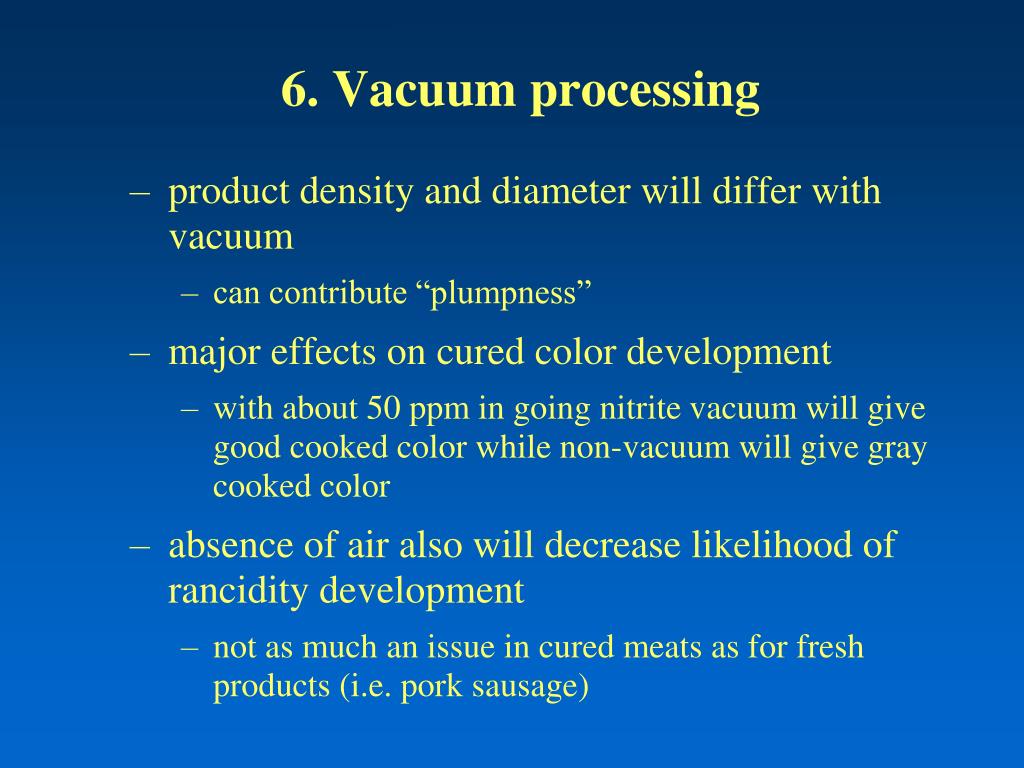 6. Vacuum processing

– product density and diameter will differ with vacuum

– can contribute “plumpness”

– major effects on cured color development

– with about 50 ppm in going nitrite vacuum will give good cooked color while non-vacuum will give gray cooked color

– absence of air also will decrease likelihood of rancidity development

– not as much an issue in cured meats as for fresh products (i.e. pork sausage)